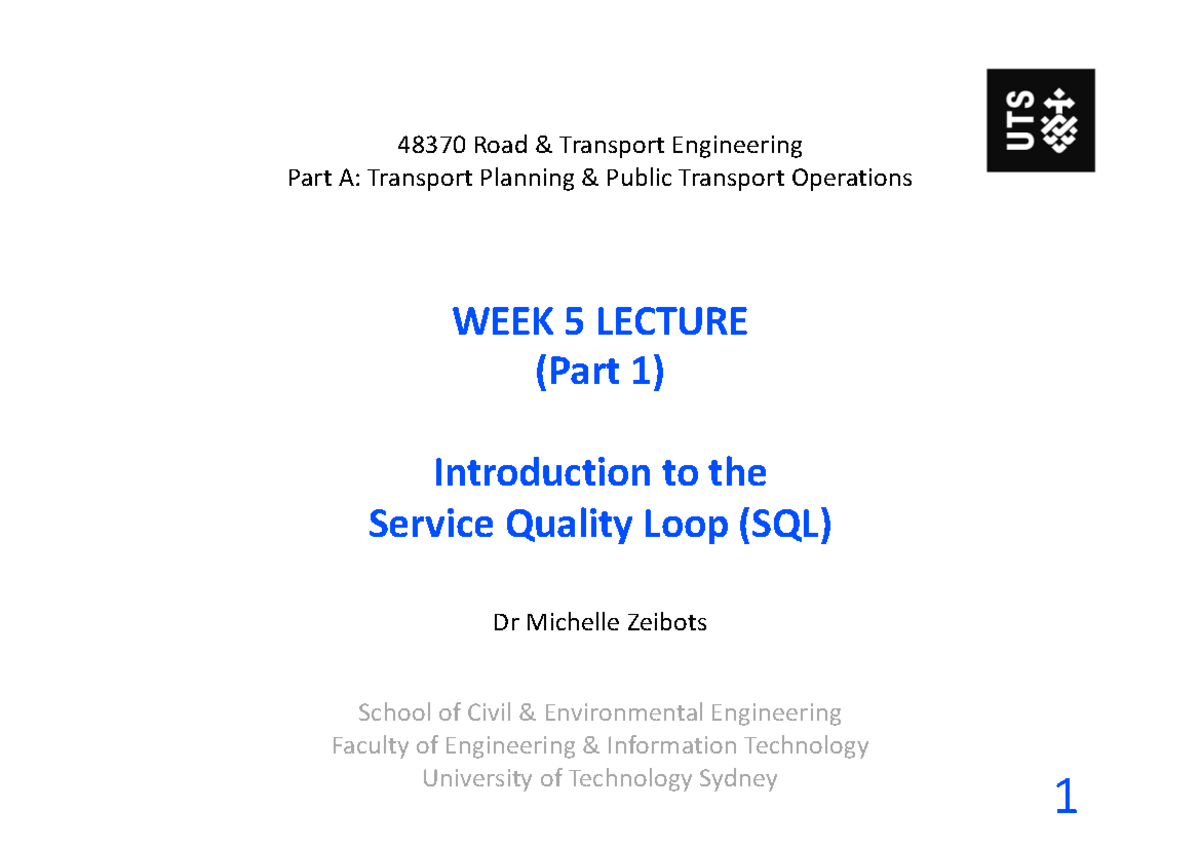 UTS

48370 Road & Transport Engineering
Part A: Transport Planning & Public Transport Operations

WEEK 5 LECTURE
(Part 1)

Introduction to the
Service Quality Loop (SQL)

Dr Michelle Zeibots

School of Civil & Environmental Engineering
Faculty of Engineering & Information Technology
University of Technology Sydney

1